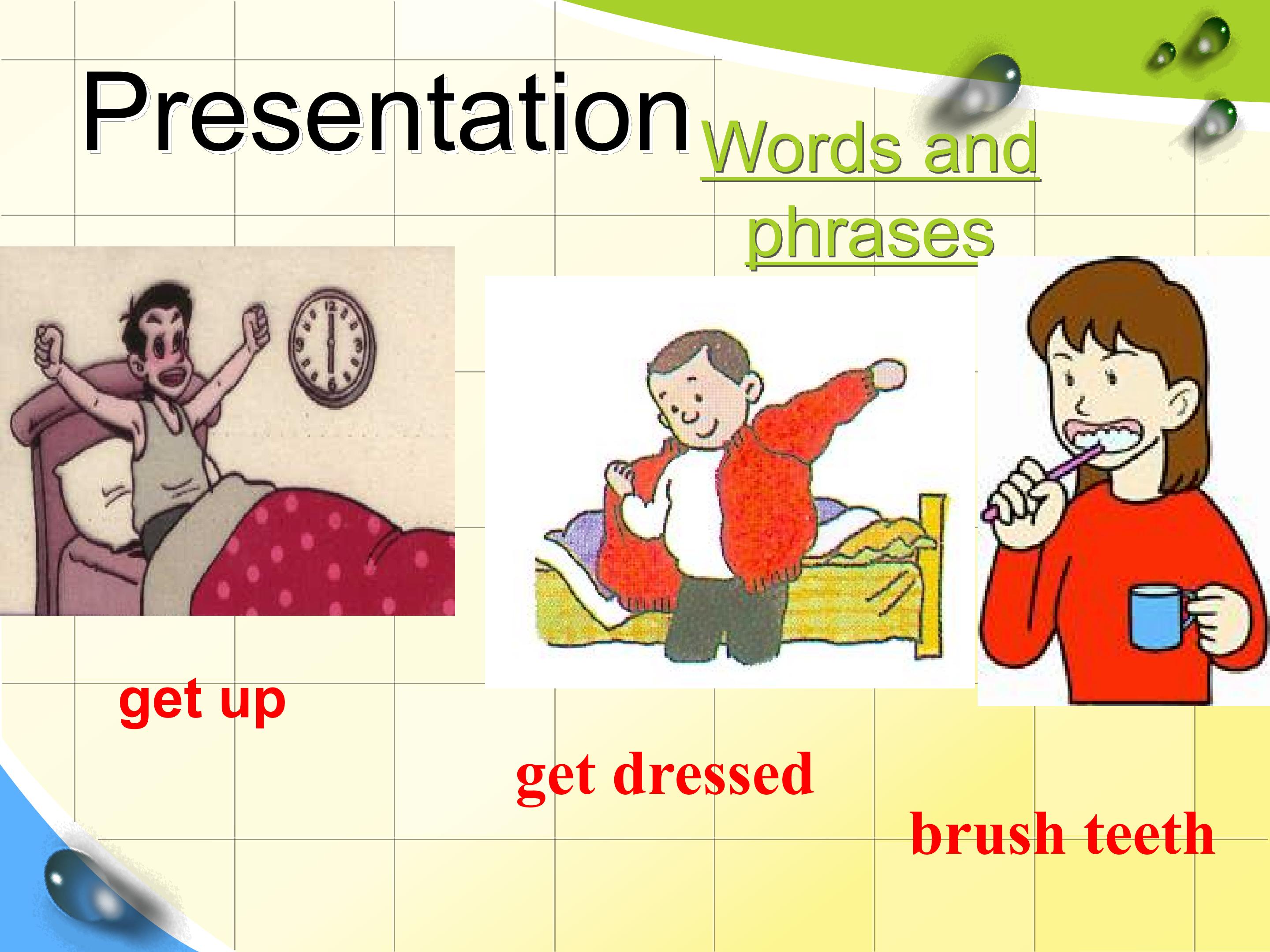 Presentation

Words and phrases

get up

get dressed

brush teeth